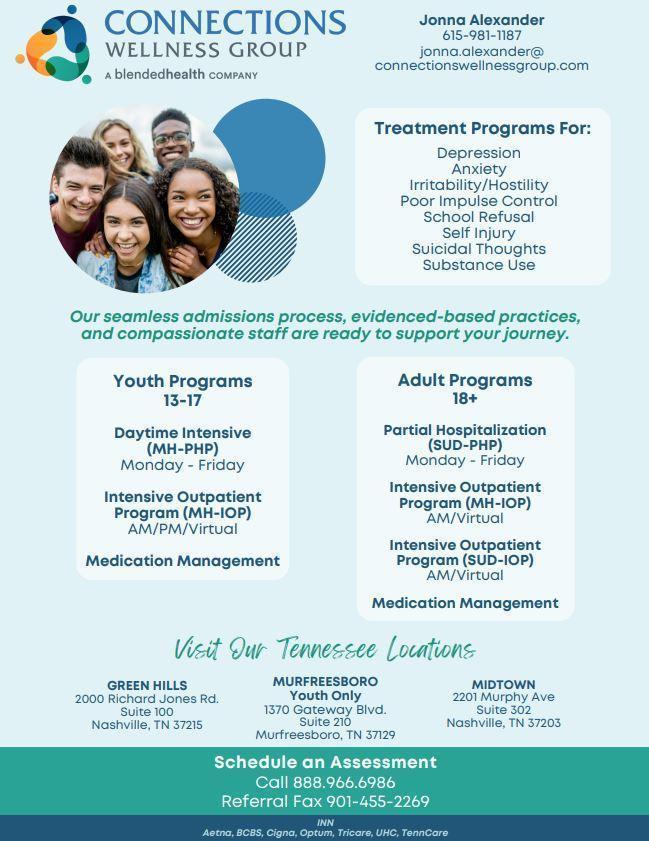 CONNECTIONS
WELLNESS GROUP
A blendedhealth COMPANY

Jonna Alexander
615-981-1187
jonna.alexander@
connectionswellnessgroup.com

Treatment Programs For:
Depression
Anxiety
Irritability/Hostility
Poor Impulse Control
School Refusal
Self Injury
Suicidal Thoughts
Substance Use

Our seamless admissions process, evidenced-based practices, and compassionate staff are ready to support your journey.

Youth Programs
13-17

Daytime Intensive
(MH-PHP)
Monday - Friday

Intensive Outpatient
Program (MH-IOP)
AM/PM/Virtual

Medication Management

Adult Programs
18+

Partial Hospitalization
(SUD-PHP)
Monday - Friday

Intensive Outpatient
Program (MH-IOP)
AM/Virtual

Intensive Outpatient
Program (SUD-IOP)
AM/Virtual

Medication Management

Visit Our Tennessee Locations

GREEN HILLS
2000 Richard Jones Rd.
Suite 100
Nashville, TN 37215

MURFREESBORO
Youth Only
1370 Gateway Blvd.
Suite 210
Murfreesboro, TN 37129

MIDTOWN
2201 Murphy Ave
Suite 302
Nashville, TN 37203

Schedule an Assessment
Call 888.966.6986
Referral Fax 901-455-2269

INN
Aetna, BCBS, Cigna, Optum, Tricare, UHC, TennCare